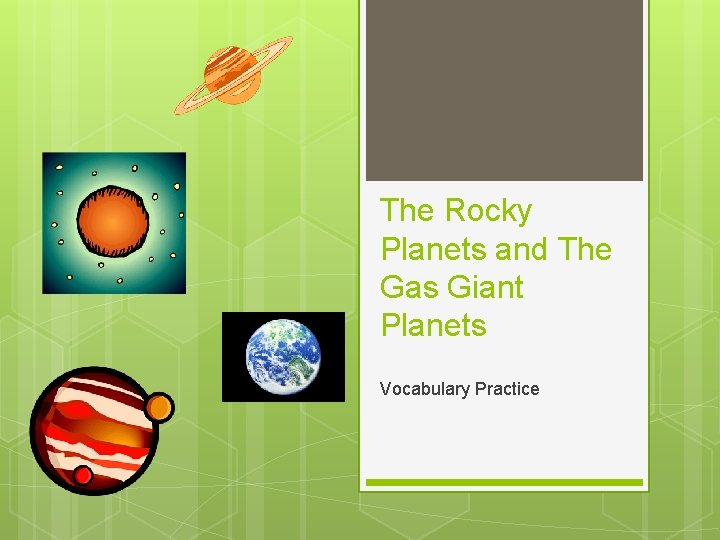 The Rocky Planets and The Gas Giant Planets

Vocabulary Practice